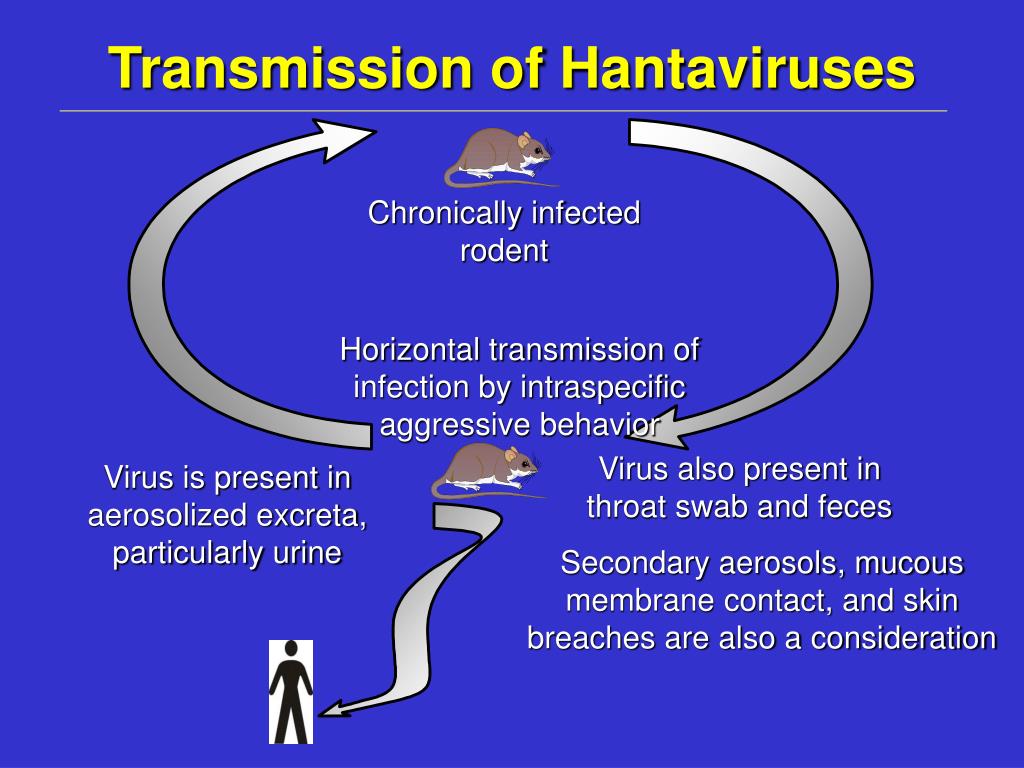 Transmission of Hantaviruses

Chronically infected rodent

Horizontal transmission of infection by intraspecific aggressive behavior

Virus is present in aerosolized excreta, particularly urine

Virus also present in throat swab and feces

Secondary aerosols, mucous membrane contact, and skin breaches are also a consideration